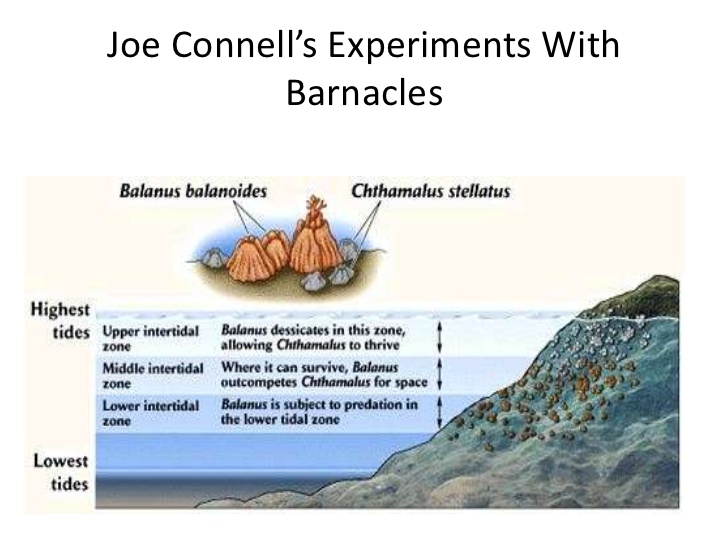 Joe Connell's Experiments With Barnacles

Balanus balanoides

Chthamalus stellatus

Highest tides

Upper intertidal zone

Balanus dessicates in this zone, allowing Chthamalus to thrive

Middle intertidal zone

Where it can survive, Balanus outcompetes Chthamalus for space

Lower intertidal zone

Balanus is subject to predation in the lower tidal zone

Lowest tides